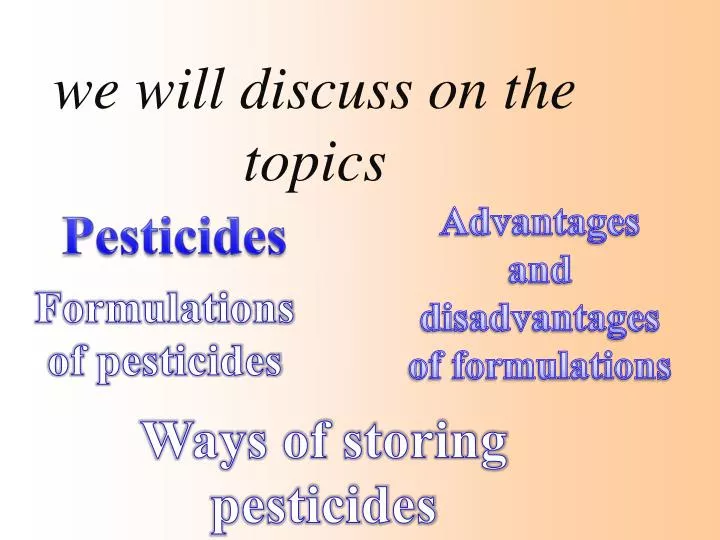 we will discuss on the topics

Pesticides

Formulations of pesticides

Advantages and disadvantages of formulations

Ways of storing pesticides